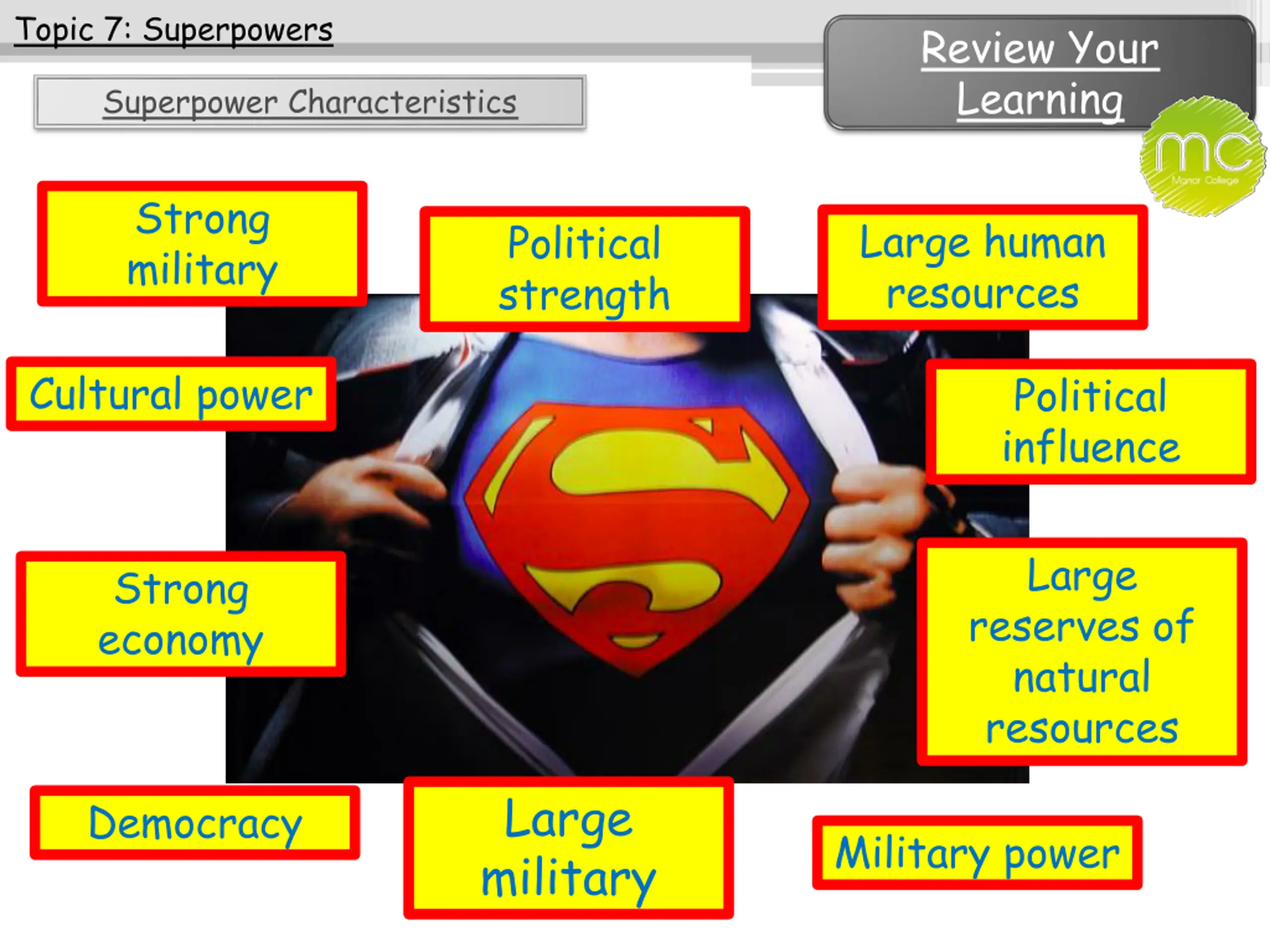 Topic 7: Superpowers

Review Your Learning

mc
Manor College

Superpower Characteristics

Strong military

Political strength

Large human resources

Cultural power

Political influence

Strong economy

Large reserves of natural resources

Democracy

Large military

Military power